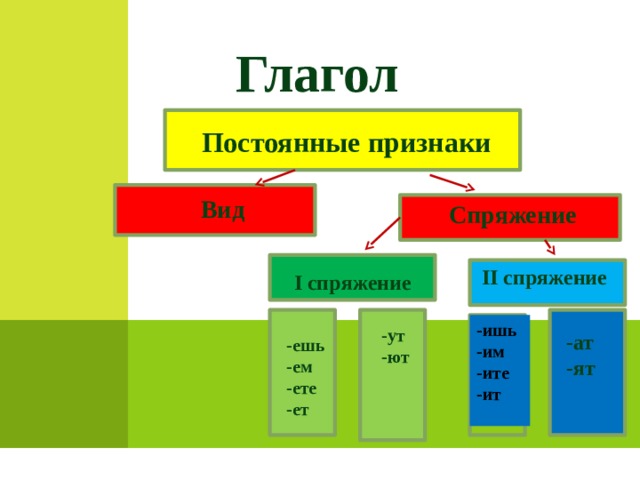 Глагол

Постоянные признаки

Вид

Спряжение

I спряжение

II спряжение

-ешь
-ем
-ете
-ет

-ут
-ют

-ишь
-им
-ите
-ит

-ат
-ят